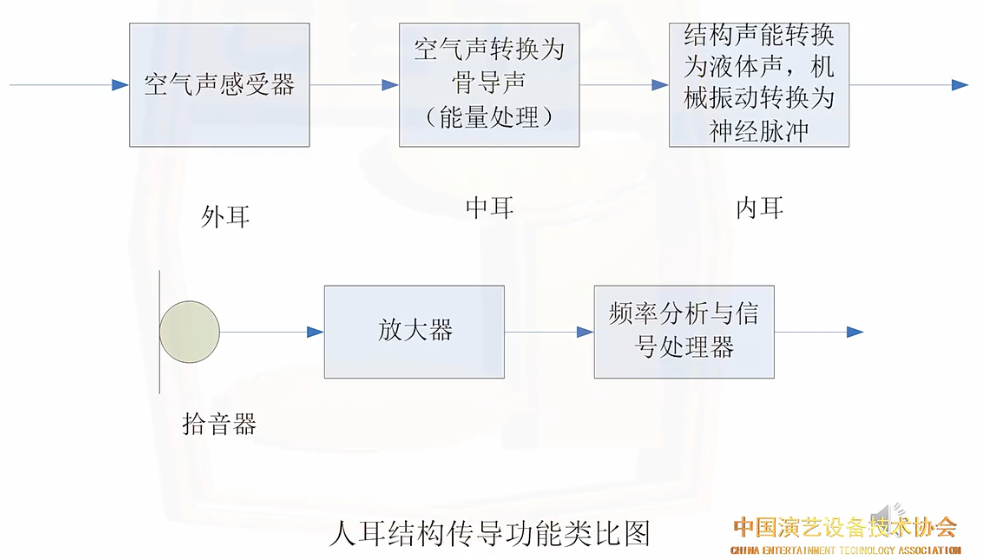 空气声感受器

空气声转换为骨导声（能量处理）

结构声能转换为液体声，机械振动转换为神经脉冲

外耳

中耳

内耳

放大器

频率分析与信号处理器

拾音器

人耳结构传导功能类比图

中国演艺设备技术协会
CHINA ENTERTAINMENT TECHNOLOGY ASSOCIATION